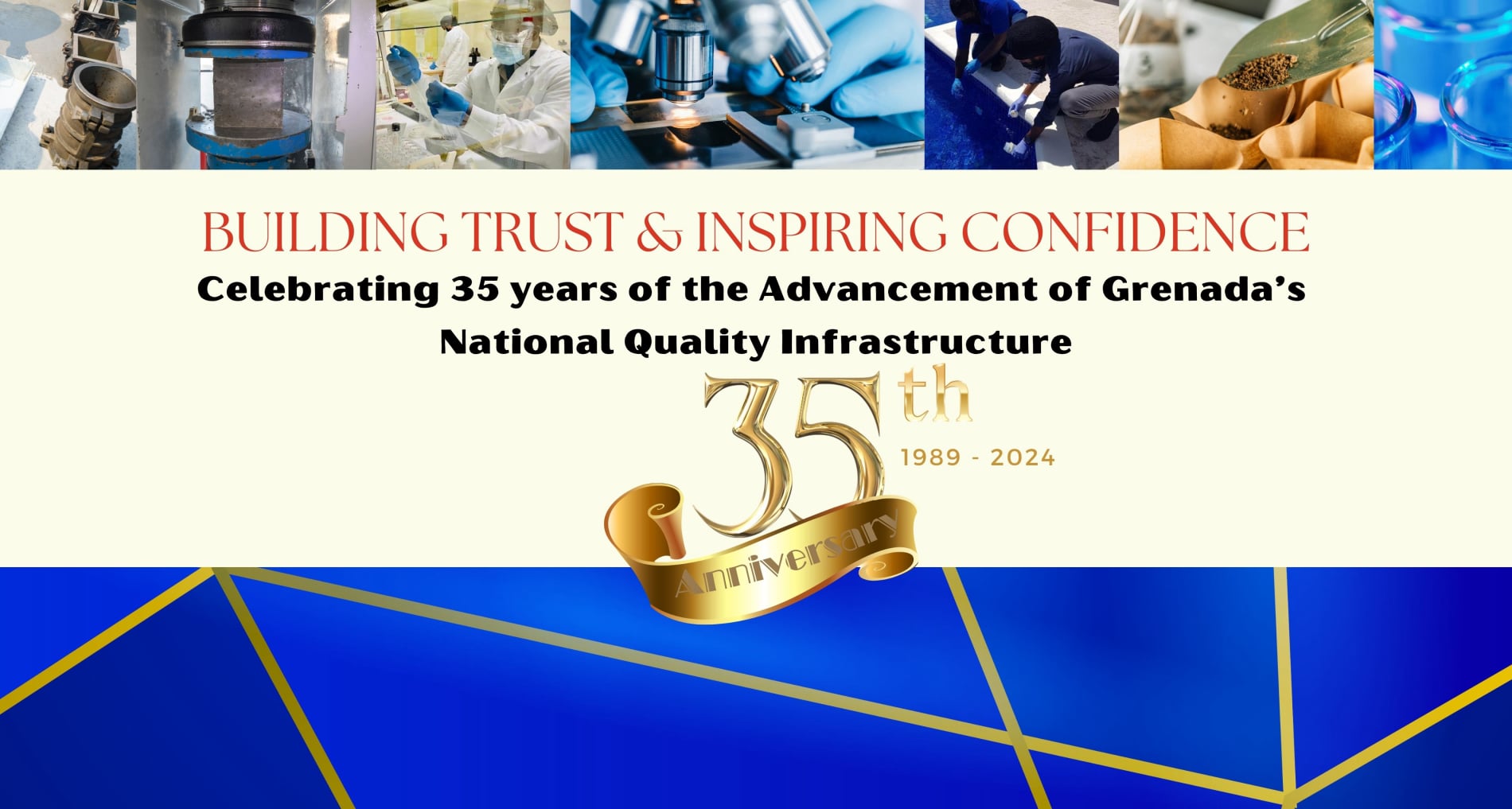 BUILDING TRUST & INSPIRING CONFIDENCE

Celebrating 35 years of the Advancement of Grenada's National Quality Infrastructure

35th

1989 - 2024

Anniversary